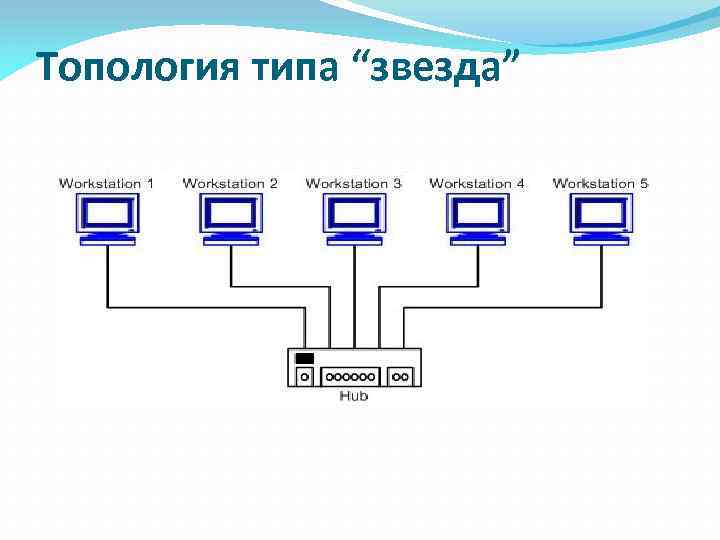 Топология типа “звезда”

Workstation 1
Workstation 2
Workstation 3
Workstation 4
Workstation 5

Hub